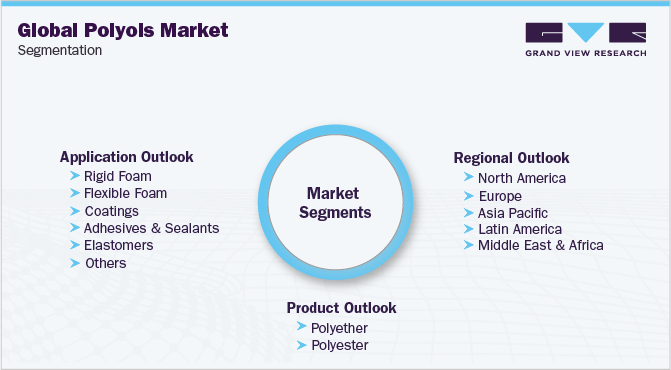 Global Polyols Market
Segmentation

GRAND VIEW RESEARCH

Application Outlook
Rigid Foam
Flexible Foam
Coatings
Adhesives & Sealants
Elastomers
Others

Market Segments

Regional Outlook
North America
Europe
Asia Pacific
Latin America
Middle East & Africa

Product Outlook
Polyether
Polyester